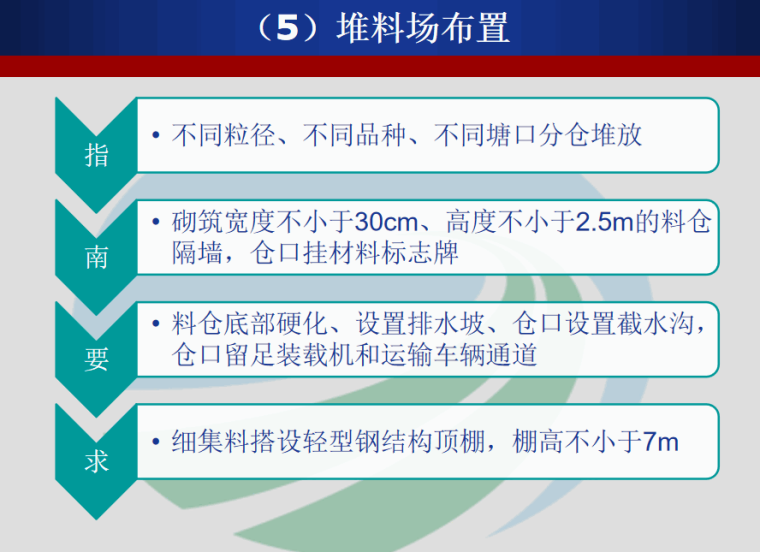 （5）堆料场布置

指

• 不同粒径、不同品种、不同塘口分仓堆放

南

• 砌筑宽度不小于30cm、高度不小于2.5m的料仓隔墙，仓口挂材料标志牌

要

• 料仓底部硬化、设置排水坡、仓口设置截水沟，仓口留足装载机和运输车辆通道

求

• 细集料搭设轻型钢结构顶棚，棚高不小于7m